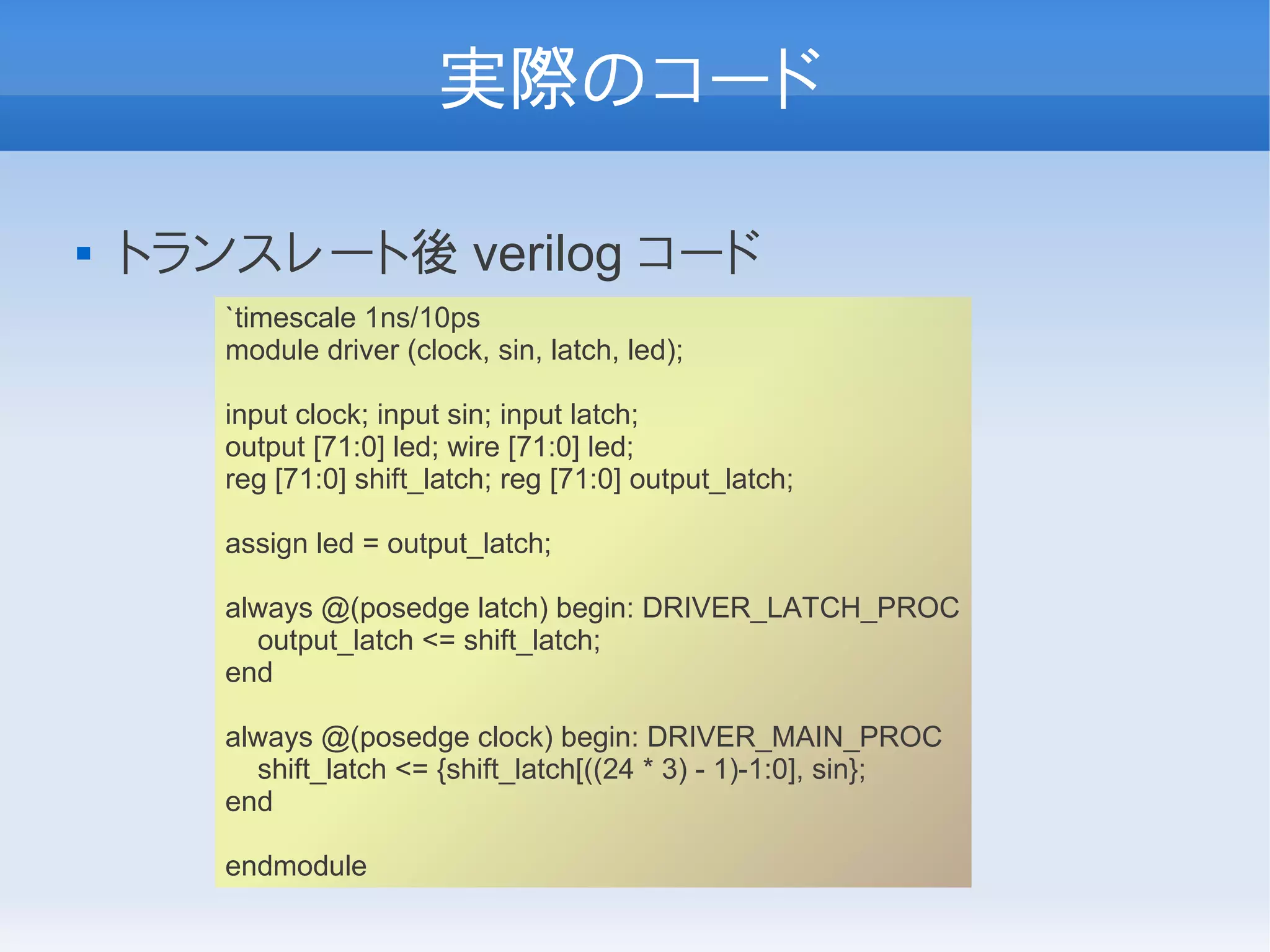 実際のコード

▪ トランスレート後 verilog コード

`timescale 1ns/10ps
module driver (clock, sin, latch, led);

input clock; input sin; input latch;
output [71:0] led; wire [71:0] led;
reg [71:0] shift_latch; reg [71:0] output_latch;

assign led = output_latch;

always @(posedge latch) begin: DRIVER_LATCH_PROC
    output_latch <= shift_latch;
end

always @(posedge clock) begin: DRIVER_MAIN_PROC
    shift_latch <= {shift_latch[((24 * 3) - 1)-1:0], sin};
end

endmodule